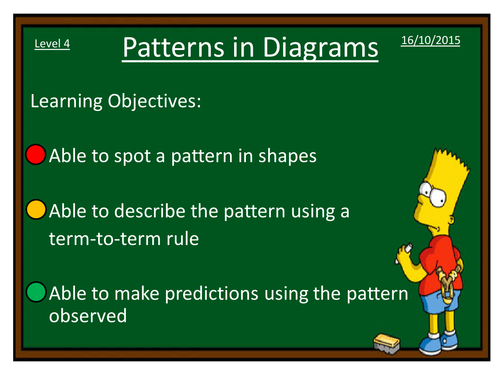 Level 4

Patterns in Diagrams

16/10/2015

Learning Objectives:

Able to spot a pattern in shapes

Able to describe the pattern using a term-to-term rule

Able to make predictions using the pattern observed